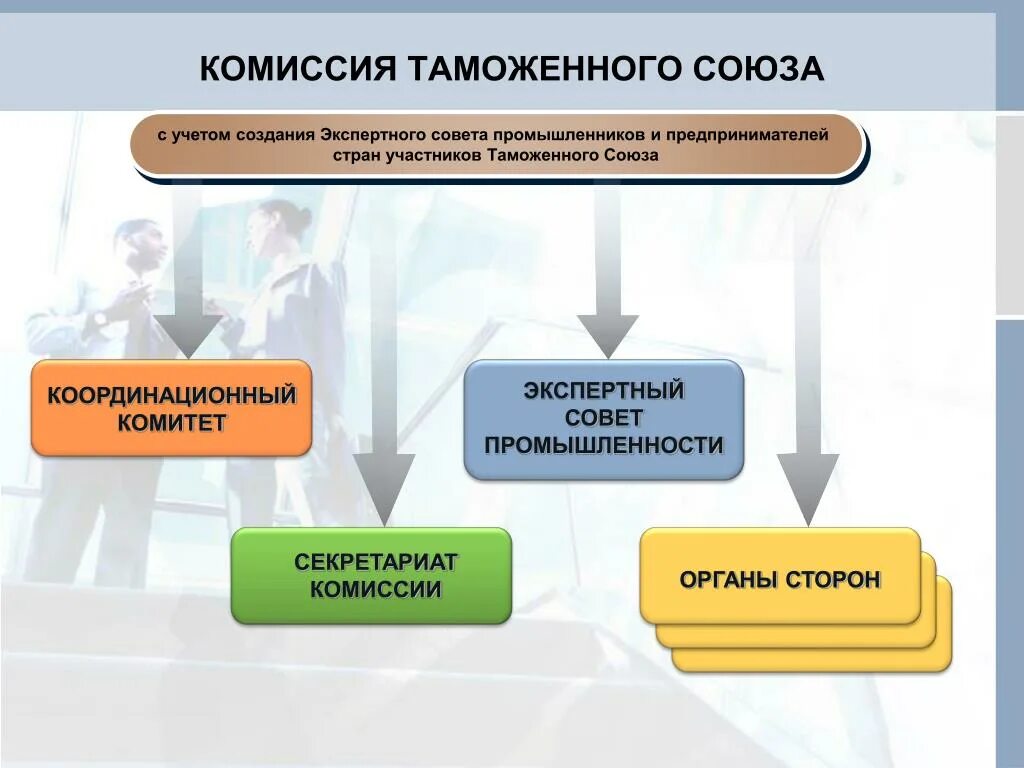 КОМИССИЯ ТАМОЖЕННОГО СОЮЗА

с учетом создания Экспертного совета промышленников и предпринимателей стран участников Таможенного Союза

КООРДИНАЦИОННЫЙ КОМИТЕТ

ЭКСПЕРТНЫЙ СОВЕТ ПРОМЫШЛЕННОСТИ

СЕКРЕТАРИАТ КОМИССИИ

ОРГАНЫ СТОРОН